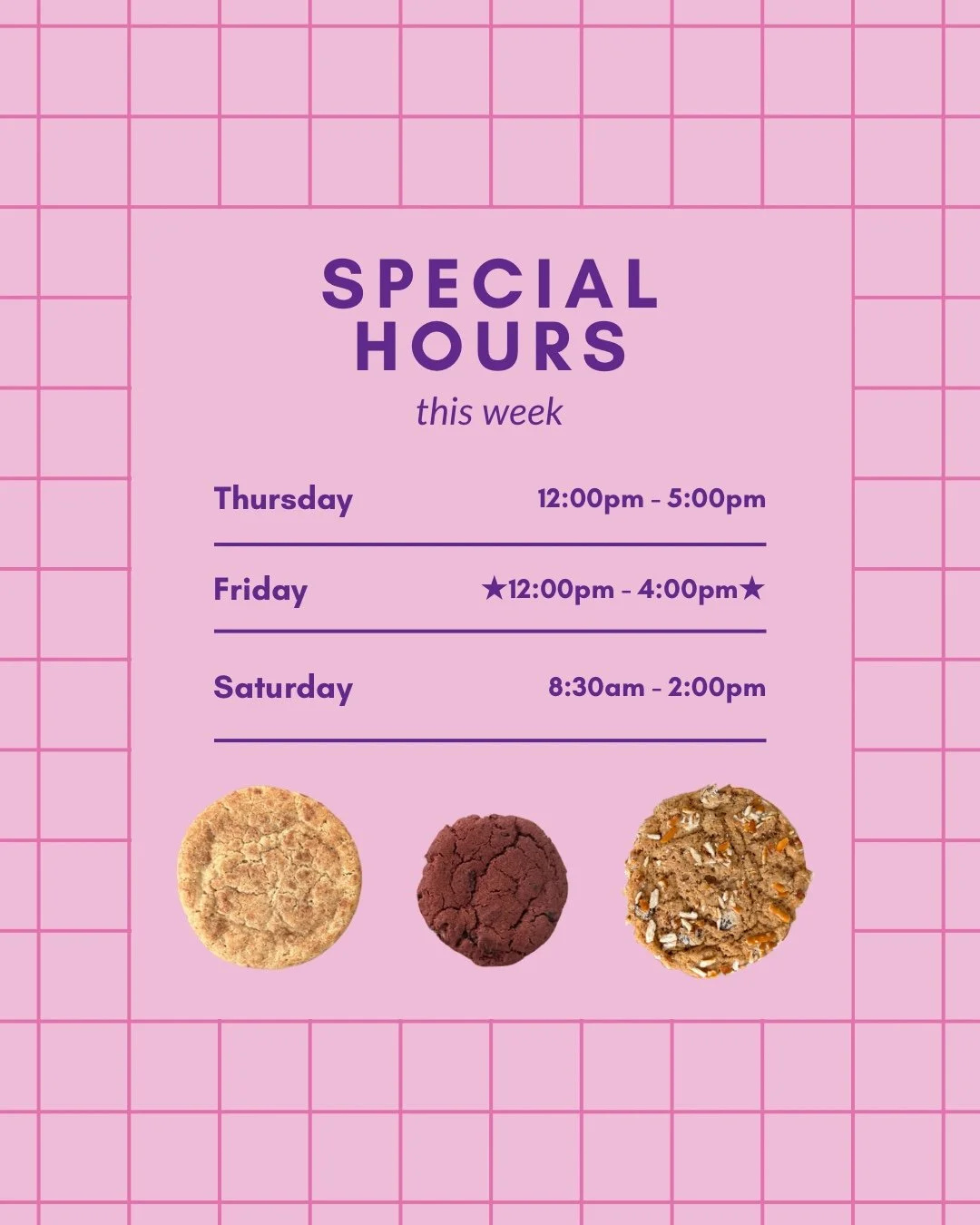 SPECIAL HOURS
this week

Thursday 12:00pm - 5:00pm

Friday ★12:00pm - 4:00pm★

Saturday 8:30am - 2:00pm